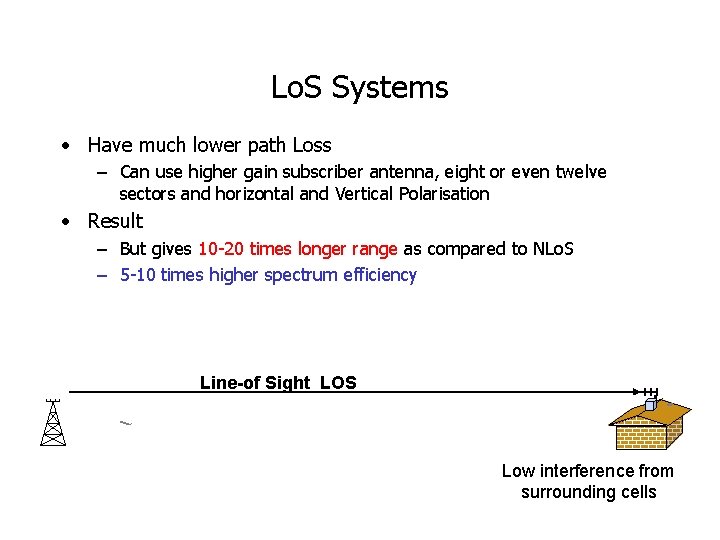 LoS Systems

• Have much lower path Loss
– Can use higher gain subscriber antenna, eight or even twelve sectors and horizontal and Vertical Polarisation

• Result
– But gives 10-20 times longer range as compared to NLoS
– 5-10 times higher spectrum efficiency

Line-of Sight LOS

Low interference from surrounding cells